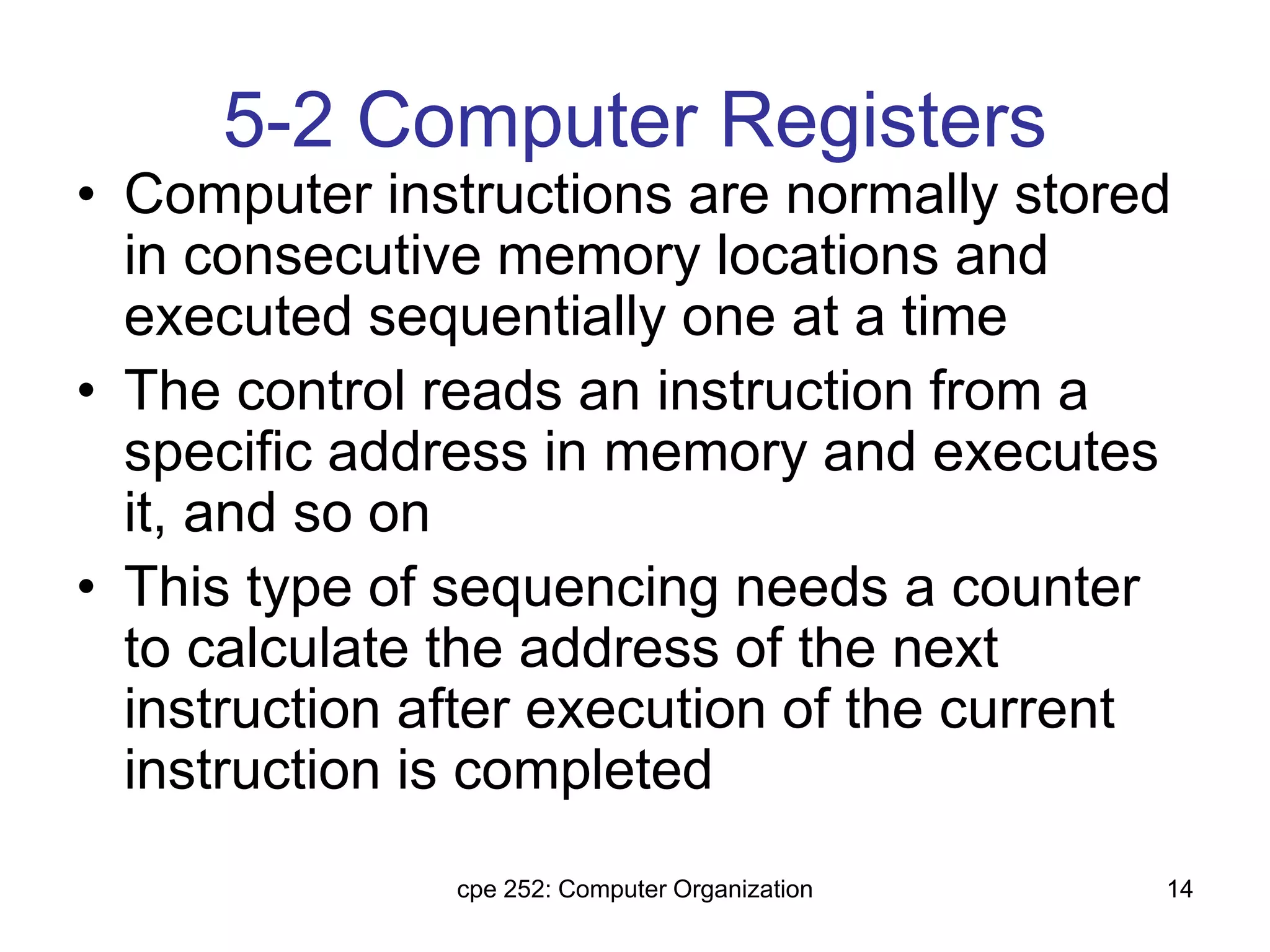 5-2 Computer Registers

• Computer instructions are normally stored in consecutive memory locations and executed sequentially one at a time

• The control reads an instruction from a specific address in memory and executes it, and so on

• This type of sequencing needs a counter to calculate the address of the next instruction after execution of the current instruction is completed

cpe 252: Computer Organization

14